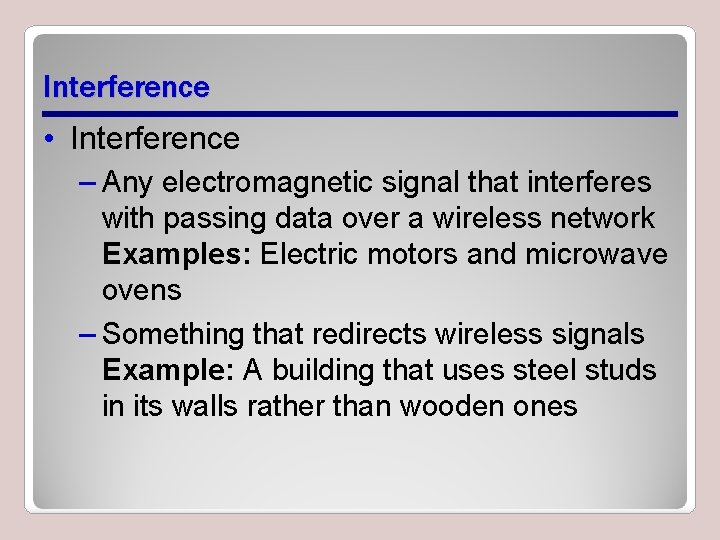 Interference

• Interference

– Any electromagnetic signal that interferes with passing data over a wireless network
Examples: Electric motors and microwave ovens

– Something that redirects wireless signals
Example: A building that uses steel studs in its walls rather than wooden ones